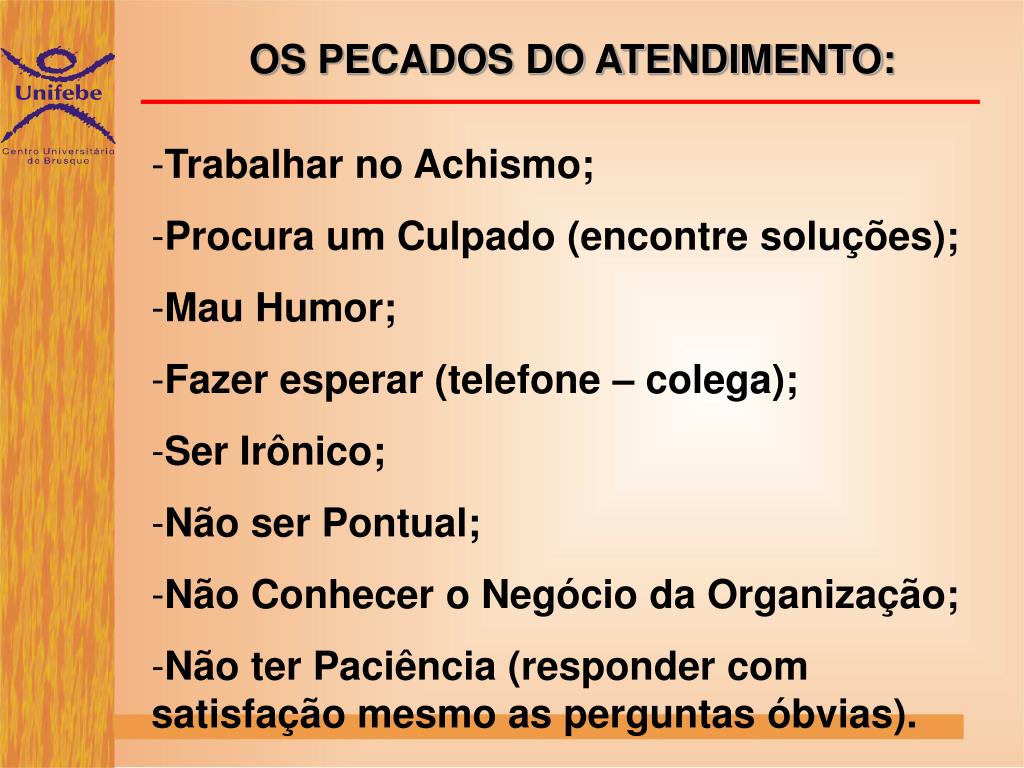 Unifebe
Centro Universitário de Brusque

OS PECADOS DO ATENDIMENTO:

-Trabalhar no Achismo;

-Procura um Culpado (encontre soluções);

-Mau Humor;

-Fazer esperar (telefone – colega);

-Ser Irônico;

-Não ser Pontual;

-Não Conhecer o Negócio da Organização;

-Não ter Paciência (responder com satisfação mesmo as perguntas óbvias).